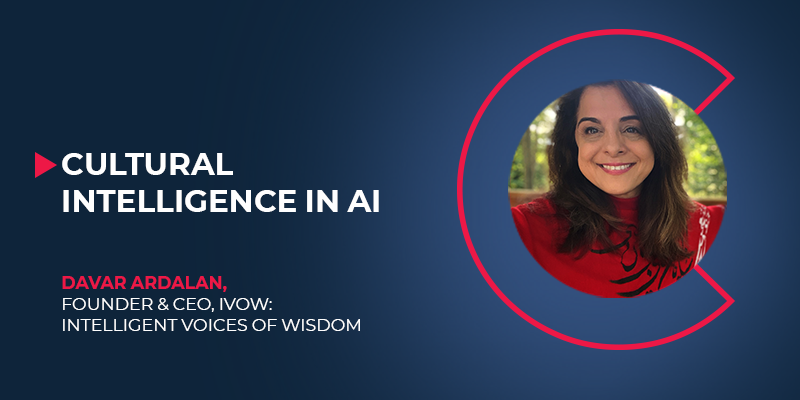 CULTURAL INTELLIGENCE IN AI

DAVAR ARDALAN,
FOUNDER & CEO, IVOW: INTELLIGENT VOICES OF WISDOM